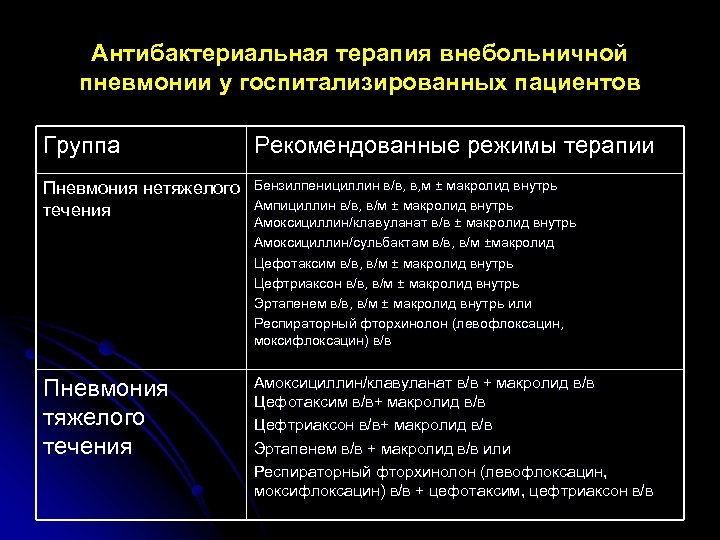 Антибактериальная терапия внебольничной пневмонии у госпитализированных пациентов

| Группа | Рекомендованные режимы терапии |
|---|---|
| Пневмония нетяжелого течения | Бензилпенициллин в/в, в,м ± макролид внутрь<br>Ампициллин в/в, в/м ± макролид внутрь<br>Амоксициллин/клавуланат в/в ± макролид внутрь<br>Амоксициллин/сульбактам в/в, в/м ±макролид<br>Цефотаксим в/в, в/м ± макролид внутрь<br>Цефтриаксон в/в, в/м ± макролид внутрь<br>Эртапенем в/в, в/м ± макролид внутрь или<br>Респираторный фторхинолон (левофлоксацин, моксифлоксацин) в/в |
| Пневмония тяжелого течения | Амоксициллин/клавуланат в/в + макролид в/в<br>Цефотаксим в/в+ макролид в/в<br>Цефтриаксон в/в+ макролид в/в<br>Эртапенем в/в + макролид в/в или<br>Респираторный фторхинолон (левофлоксацин, моксифлоксацин) в/в + цефотаксим, цефтриаксон в/в |